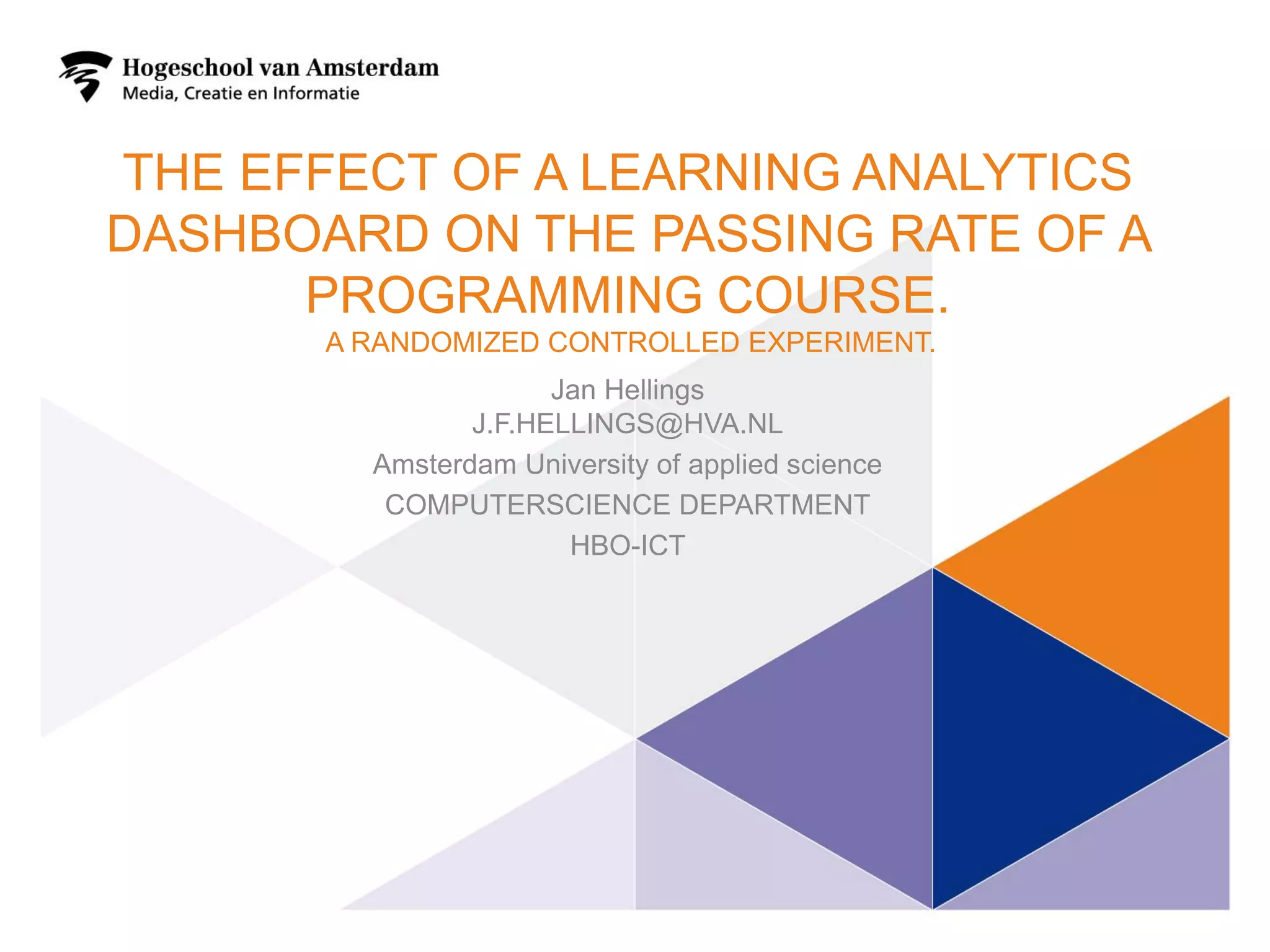 Hogeschool van Amsterdam
Media, Creatie en Informatie

THE EFFECT OF A LEARNING ANALYTICS DASHBOARD ON THE PASSING RATE OF A PROGRAMMING COURSE.

A RANDOMIZED CONTROLLED EXPERIMENT.

Jan Hellings
J.F.HELLINGS@HVA.NL
Amsterdam University of applied science
COMPUTERSCIENCE DEPARTMENT
HBO-ICT